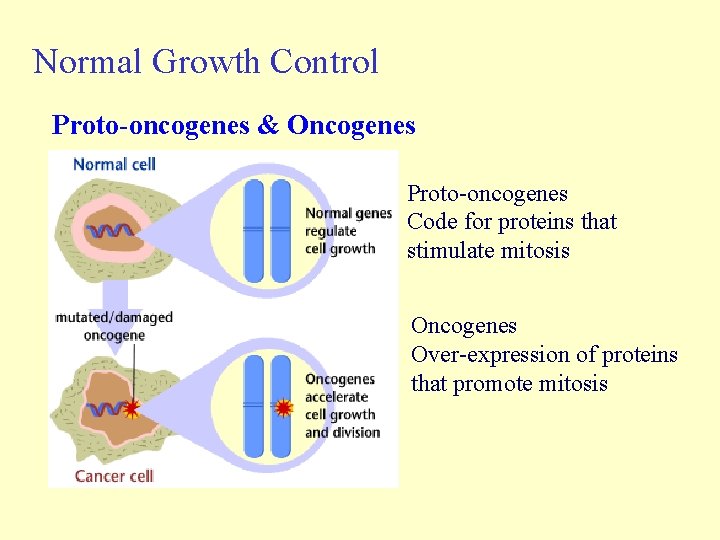 Normal Growth Control

Proto-oncogenes & Oncogenes

Normal cell

Normal genes regulate cell growth

mutated/damaged oncogene

Oncogenes accelerate cell growth and division

Cancer cell

Proto-oncogenes
Code for proteins that stimulate mitosis

Oncogenes
Over-expression of proteins that promote mitosis